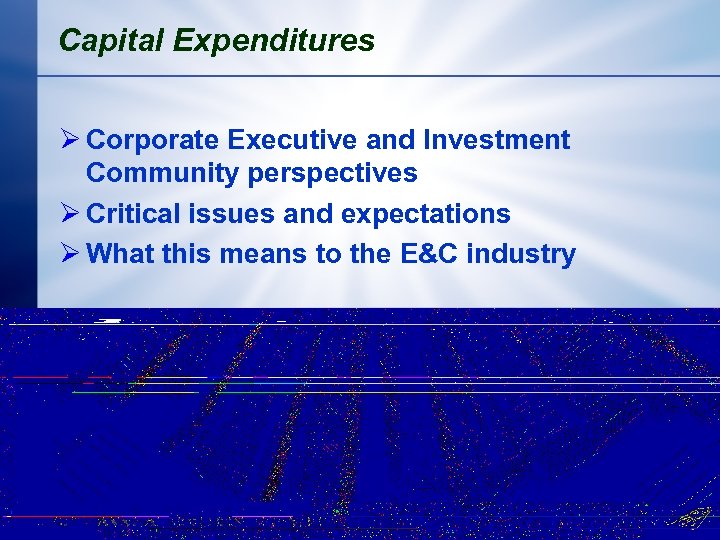 Capital Expenditures

➢ Corporate Executive and Investment Community perspectives
➢ Critical issues and expectations
➢ What this means to the E&C industry